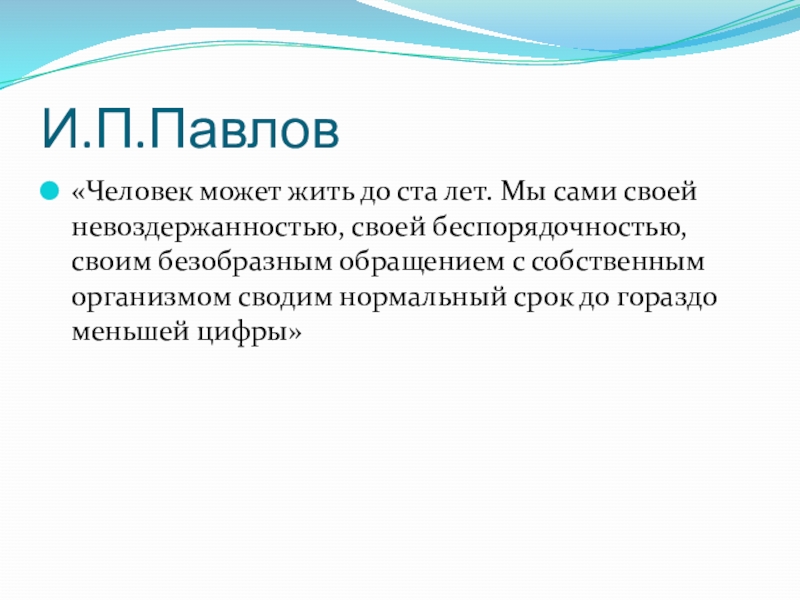 И.П.Павлов

«Человек может жить до ста лет. Мы сами своей невоздержанностью, своей беспорядочностью, своим безобразным обращением с собственным организмом сводим нормальный срок до гораздо меньшей цифры»